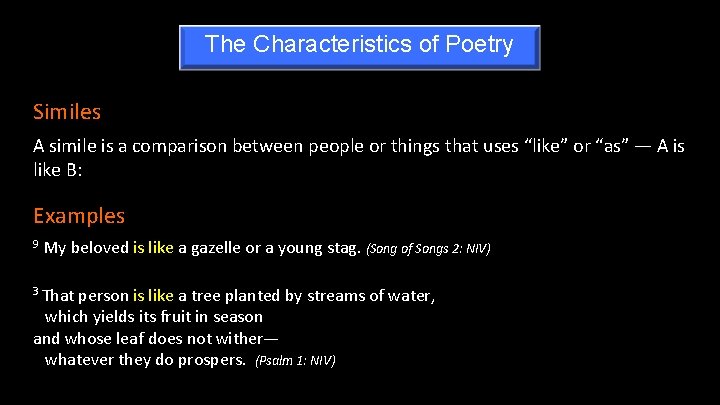 The Characteristics of Poetry

Similes

A simile is a comparison between people or things that uses “like” or “as” — A is like B:

Examples

$^9$ My beloved is like a gazelle or a young stag. (Song of Songs 2: NIV)

$^3$ That person is like a tree planted by streams of water,
which yields its fruit in season
and whose leaf does not wither—
whatever they do prospers. (Psalm 1: NIV)